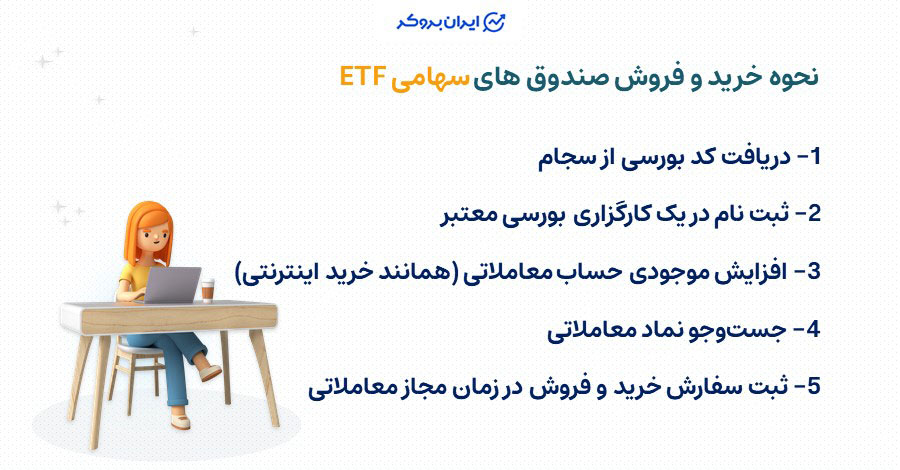 ایران بروکر

نحوه خرید و فروش صندوق های سهامی ETF

1- دریافت کد بورسی از سجام

2- ثبت نام در یک کارگزاری بورسی معتبر

3- افزایش موجودی حساب معاملاتی (همانند خرید اینترنتی)

4- جست‌وجو نماد معاملاتی

5- ثبت سفارش خرید و فروش در زمان مجاز معاملاتی